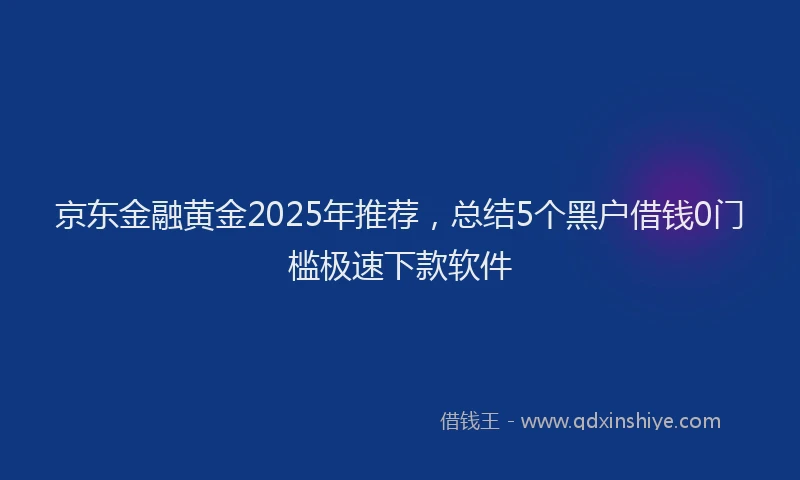 京东金融黄金2025年推荐，总结5个黑户借钱0门槛极速下款软件

借钱王 - www.qdxinshiye.com